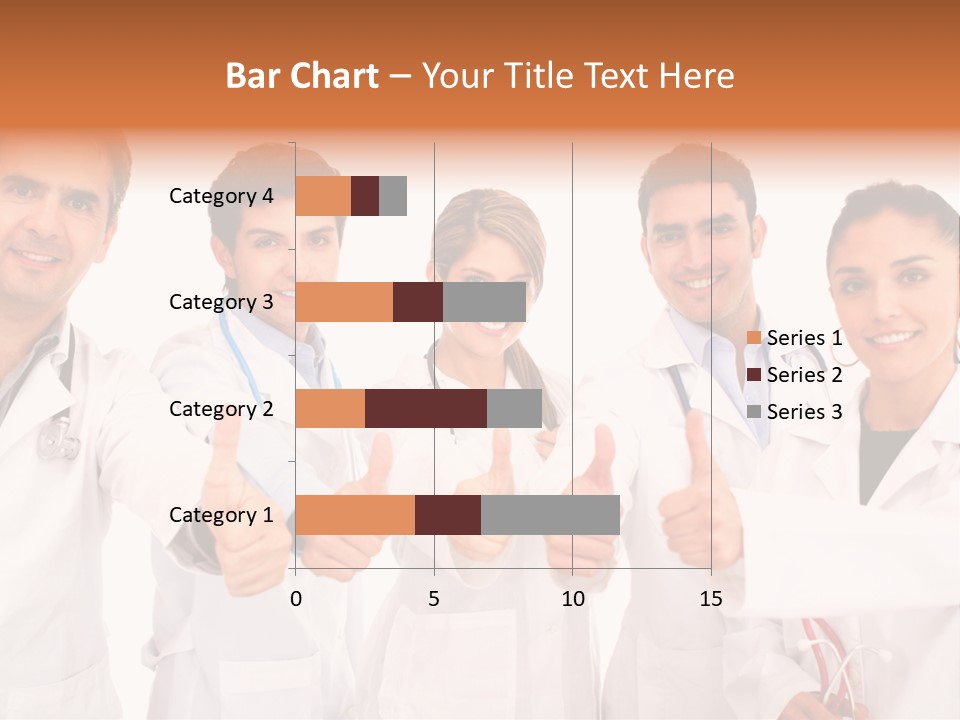 Bar Chart – Your Title Text Here

Category 4
Category 3
Category 2
Category 1

0
5
10
15

Series 1
Series 2
Series 3